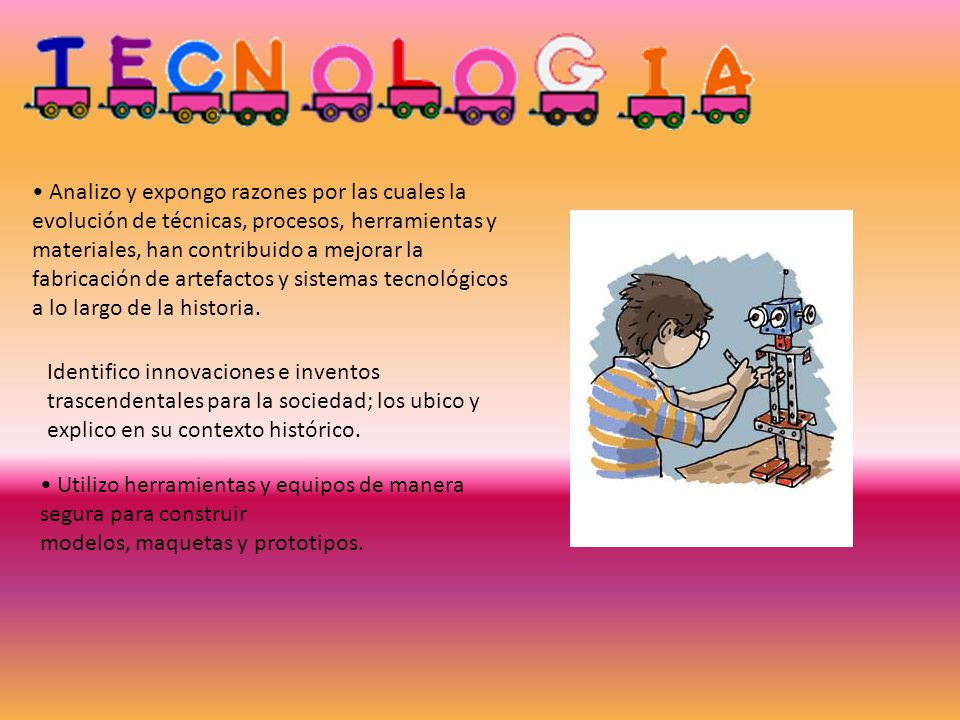 TECNOLOGIA

• Analizo y expongo razones por las cuales la evolución de técnicas, procesos, herramientas y materiales, han contribuido a mejorar la fabricación de artefactos y sistemas tecnológicos a lo largo de la historia.

Identifico innovaciones e inventos trascendentales para la sociedad; los ubico y explico en su contexto histórico.

• Utilizo herramientas y equipos de manera segura para construir
modelos, maquetas y prototipos.